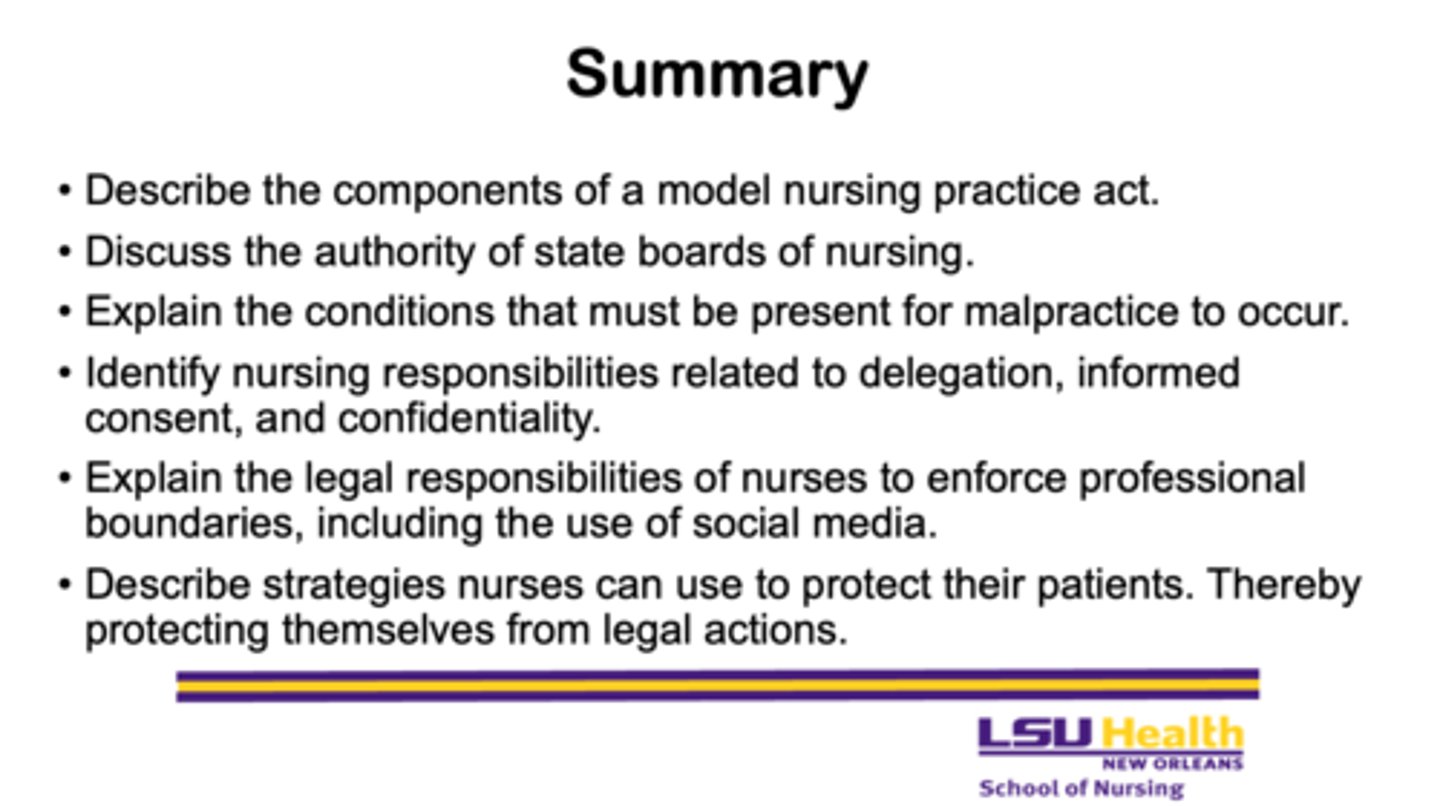 Summary

• Describe the components of a model nursing practice act.
• Discuss the authority of state boards of nursing.
• Explain the conditions that must be present for malpractice to occur.
• Identify nursing responsibilities related to delegation, informed consent, and confidentiality.
• Explain the legal responsibilities of nurses to enforce professional boundaries, including the use of social media.
• Describe strategies nurses can use to protect their patients. Thereby protecting themselves from legal actions.

LSU Health
NEW ORLEANS
School of Nursing